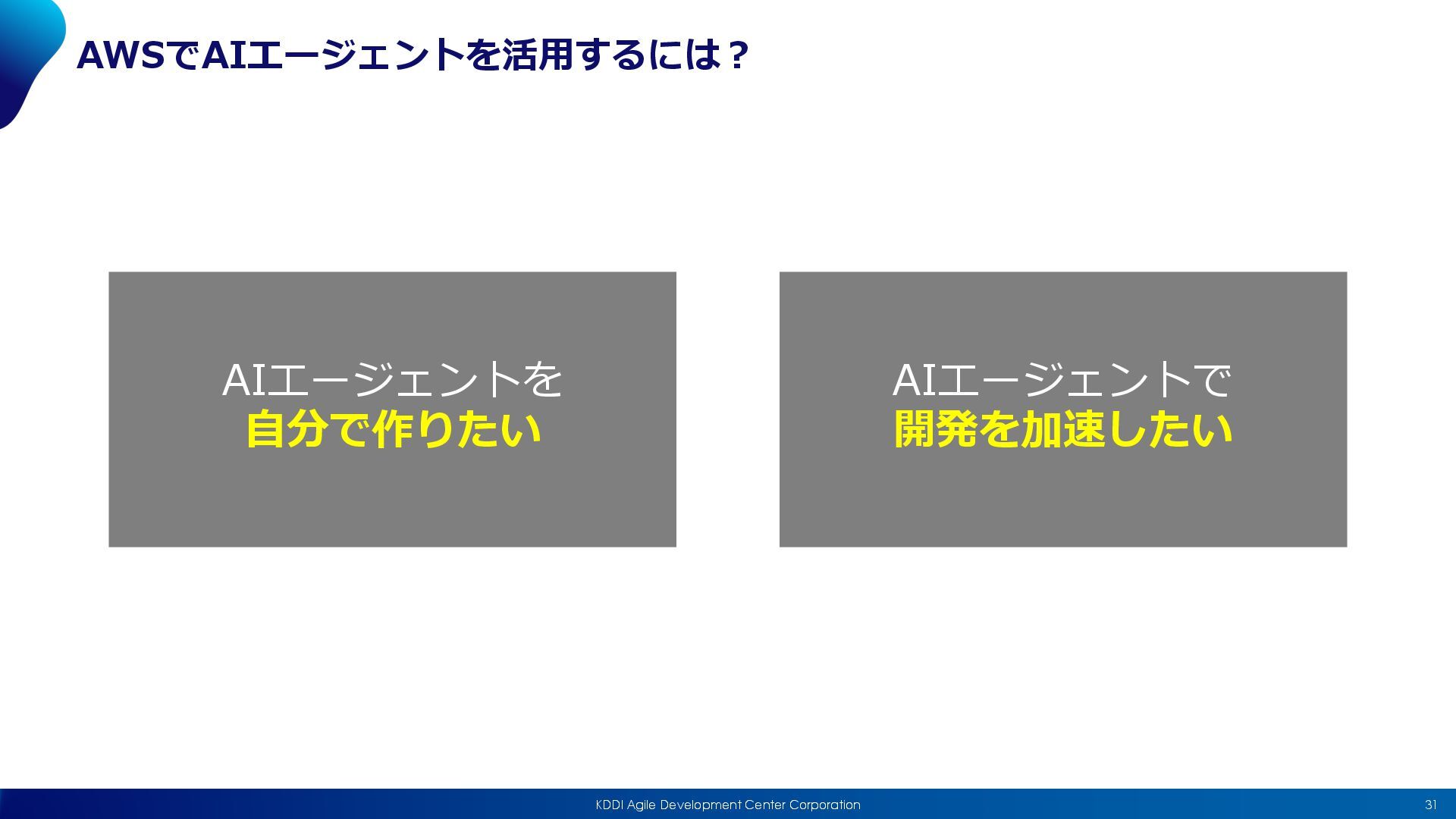 AWSでAIエージェントを活用するには？

AIエージェントを
自分で作りたい

AIエージェントで
開発を加速したい

KDDI Agile Development Center Corporation

31